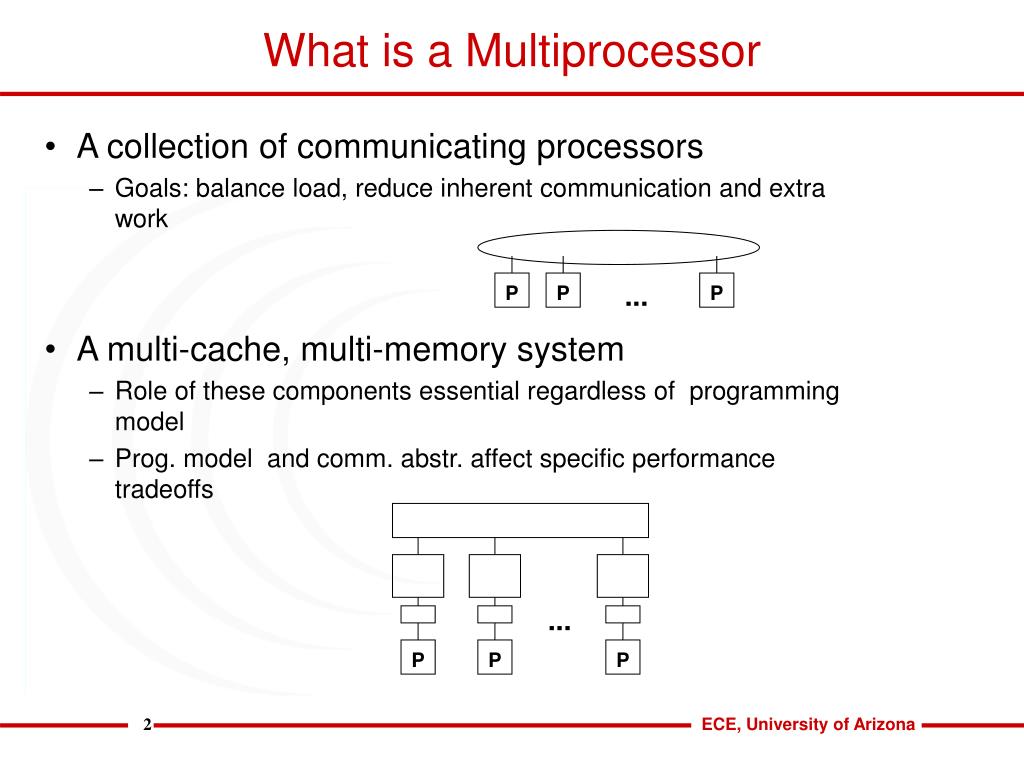 What is a Multiprocessor

• A collection of communicating processors
– Goals: balance load, reduce inherent communication and extra work

P P ... P

• A multi-cache, multi-memory system
– Role of these components essential regardless of programming model
– Prog. model and comm. abstr. affect specific performance tradeoffs

... 
P P P

2

ECE, University of Arizona